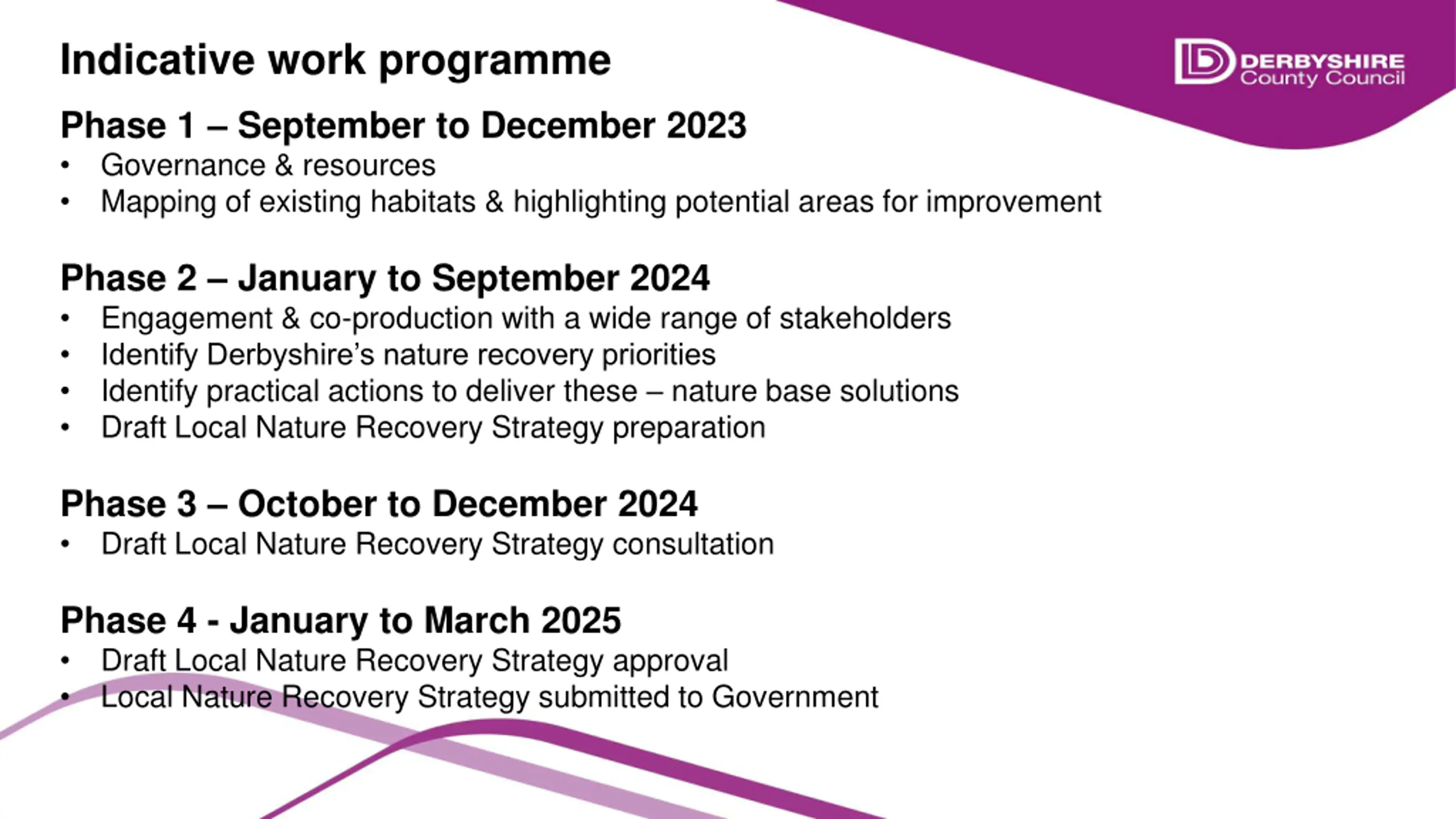 Indicative work programme

DERBYSHIRE County Council

Phase 1 – September to December 2023
• Governance & resources
• Mapping of existing habitats & highlighting potential areas for improvement

Phase 2 – January to September 2024
• Engagement & co-production with a wide range of stakeholders
• Identify Derbyshire's nature recovery priorities
• Identify practical actions to deliver these – nature base solutions
• Draft Local Nature Recovery Strategy preparation

Phase 3 – October to December 2024
• Draft Local Nature Recovery Strategy consultation

Phase 4 - January to March 2025
• Draft Local Nature Recovery Strategy approval
• Local Nature Recovery Strategy submitted to Government